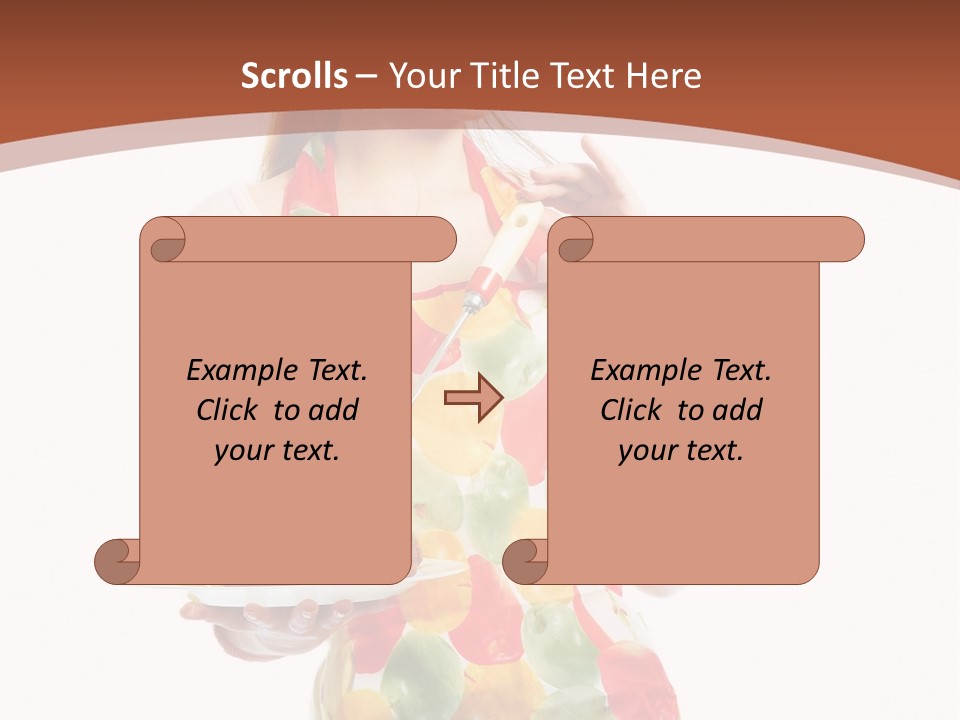 Scrolls – Your Title Text Here

Example Text. Click to add your text.

Example Text. Click to add your text.